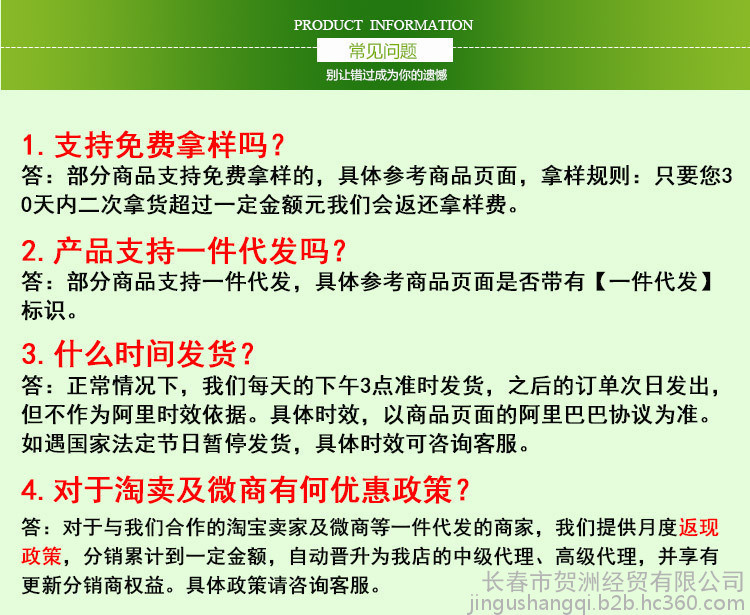 PRODUCT INFORMATION
常见问题
别让错过成为你的遗憾

1. 支持免费拿样吗？
答：部分商品支持免费拿样的，具体参考商品页面，拿样规则：只要您30天内二次拿货超过一定金额元我们会返还拿样费。

2. 产品支持一件代发吗？
答：部分商品支持一件代发，具体参考商品页面是否带有【一件代发】标识。

3. 什么时间发货？
答：正常情况下，我们每天的下午3点准时发货，之后的订单次日发出，但不作为阿里时效依据。具体时效，以商品页面的阿里巴巴协议为准。如遇国家法定节日暂停发货，具体时效可咨询客服。

4. 对于淘卖及微商有何优惠政策？
答：对于与我们合作的淘宝卖家及微商等一件代发的商家，我们提供月度返现政策，分销累计到一定金额，自动晋升为我店的中级代理、高级代理，并享有更新分销商权益。具体政策请咨询客服。

长春市贺洲经贸有限公司
jingushangqi.b2b.hc360.com